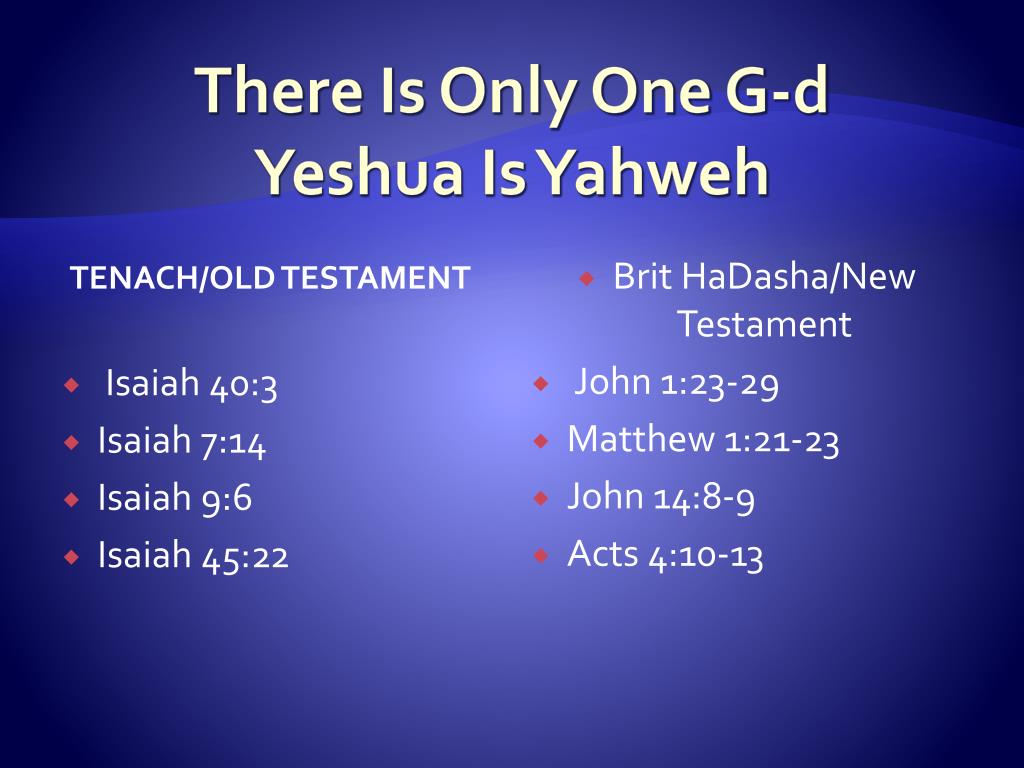 There Is Only One G-d
Yeshua Is Yahweh

TENACH/OLD TESTAMENT

Isaiah 40:3
Isaiah 7:14
Isaiah 9:6
Isaiah 45:22

Brit HaDasha/New Testament

John 1:23-29
Matthew 1:21-23
John 14:8-9
Acts 4:10-13